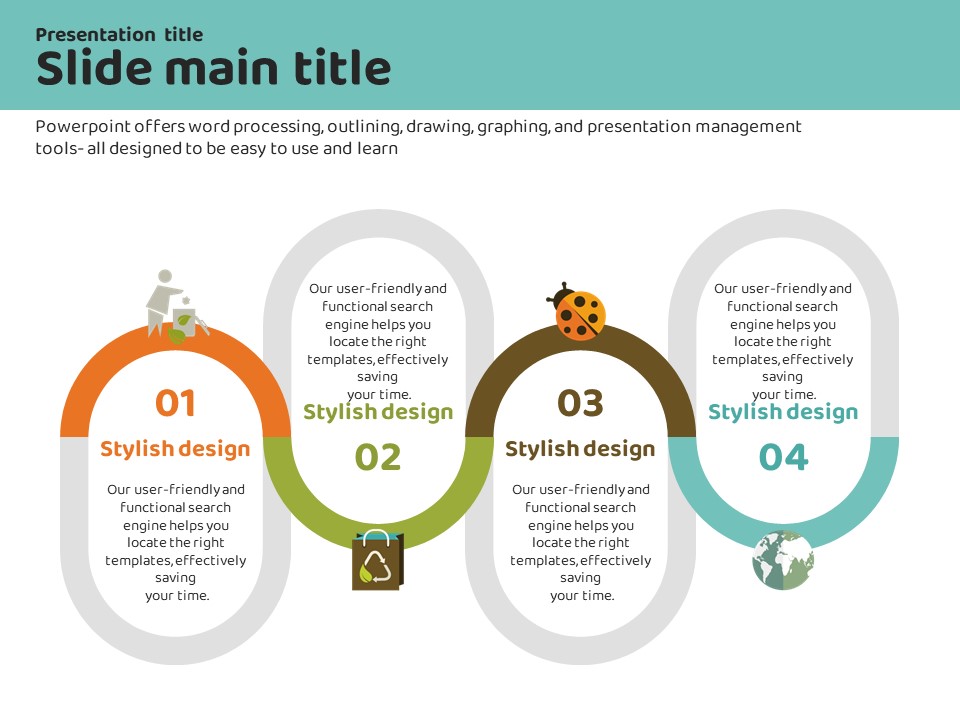 Presentation title
Slide main title

Powerpoint offers word processing, outlining, drawing, graphing, and presentation management tools- all designed to be easy to use and learn

01
Stylish design
Our user-friendly and functional search engine helps you locate the right templates, effectively saving your time.

Our user-friendly and functional search engine helps you locate the right templates, effectively saving your time.
Stylish design
02

03
Stylish design
Our user-friendly and functional search engine helps you locate the right templates, effectively saving your time.

Our user-friendly and functional search engine helps you locate the right templates, effectively saving your time.
Stylish design
04